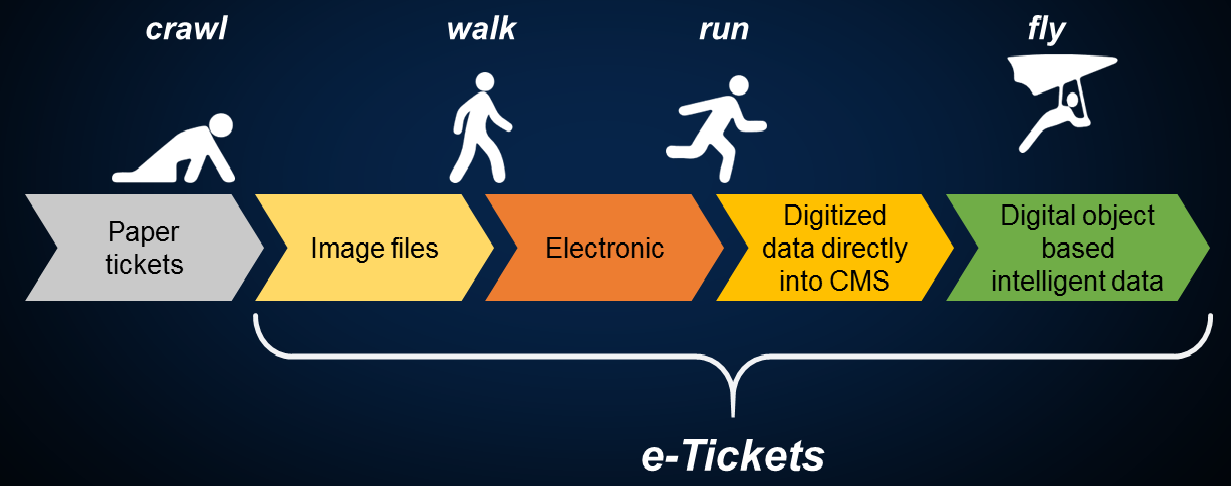 crawl

walk

run

fly

Paper tickets

Image files

Electronic

Digitized data directly into CMS

Digital object based intelligent data

e-Tickets